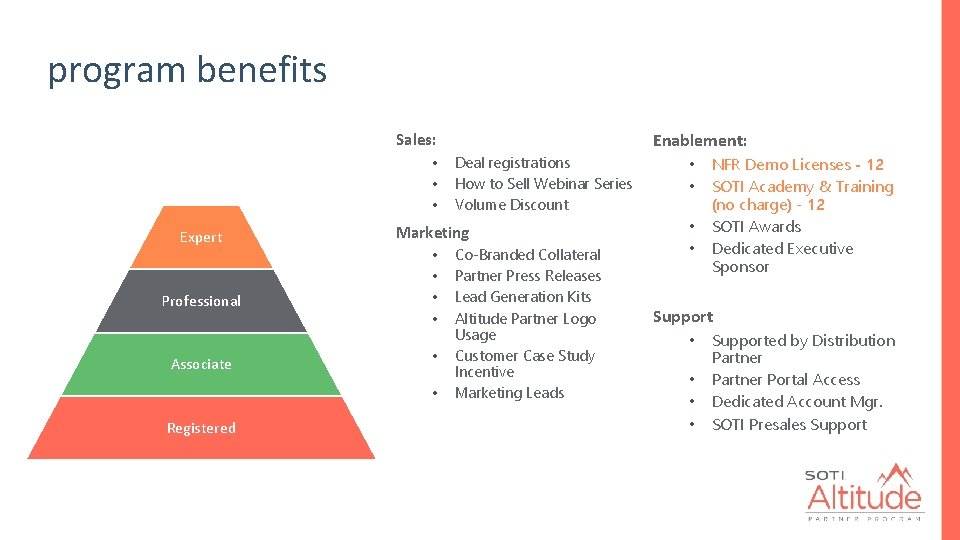 program benefits

Expert

Professional

Associate

Registered

Sales:
• Deal registrations
• How to Sell Webinar Series
• Volume Discount

Marketing
• Co-Branded Collateral
• Partner Press Releases
• Lead Generation Kits
• Altitude Partner Logo Usage
• Customer Case Study Incentive
• Marketing Leads

Enablement:
• NFR Demo Licenses - 12
• SOTI Academy & Training (no charge) - 12
• SOTI Awards
• Dedicated Executive Sponsor

Support
• Supported by Distribution Partner
• Partner Portal Access
• Dedicated Account Mgr.
• SOTI Presales Support

SOTI
Altitude
PARTNER PROGRAM